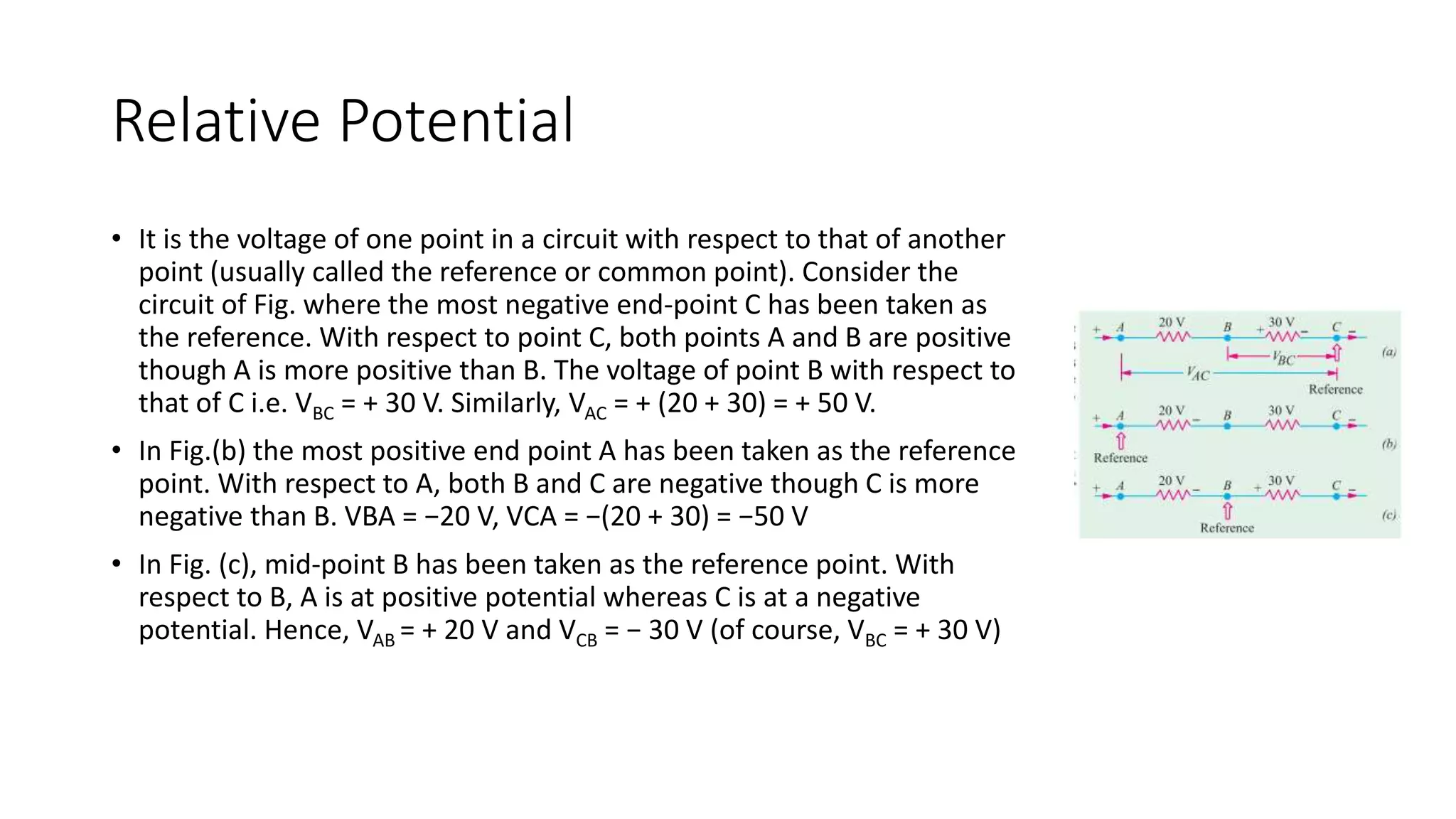 Relative Potential

• It is the voltage of one point in a circuit with respect to that of another point (usually called the reference or common point). Consider the circuit of Fig. where the most negative end-point C has been taken as the reference. With respect to point C, both points A and B are positive though A is more positive than B. The voltage of point B with respect to that of C i.e. $V_{BC}$ = + 30 V. Similarly, $V_{AC}$ = + (20 + 30) = + 50 V.

• In Fig.(b) the most positive end point A has been taken as the reference point. With respect to A, both B and C are negative though C is more negative than B. VBA = −20 V, VCA = −(20 + 30) = −50 V

• In Fig. (c), mid-point B has been taken as the reference point. With respect to B, A is at positive potential whereas C is at a negative potential. Hence, $V_{AB}$ = + 20 V and $V_{CB}$ = − 30 V (of course, $V_{BC}$ = + 30 V)

+ A 20 V B + 30 V − C −
$V_{BC}$
$V_{AC}$
Reference
(a)
+ A 20 V − B 30 V C −
Reference
(b)
+ A 20 V − B + 30 V C −
Reference
(c)